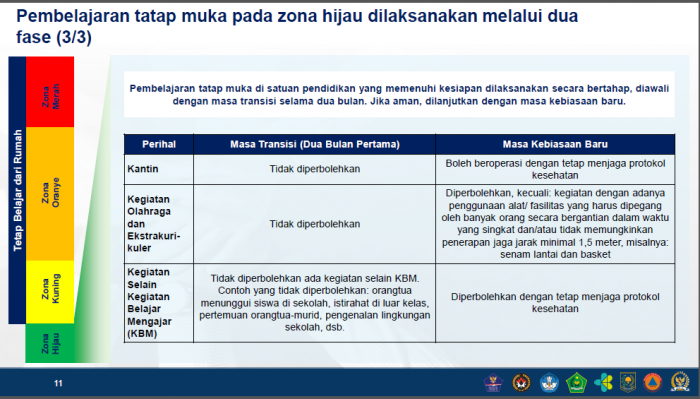 Pembelajaran tatap muka pada zona hijau dilaksanakan melalui dua fase (3/3)

Tetap Belajar dari Rumah

Zona Merah

Zona Oranye

Zona Kuning

Zona Hijau

Pembelajaran tatap muka di satuan pendidikan yang memenuhi kesiapan dilaksanakan secara bertahap, diawali dengan masa transisi selama dua bulan. Jika aman, dilanjutkan dengan masa kebiasaan baru.

| Perihal | Masa Transisi (Dua Bulan Pertama) | Masa Kebiasaan Baru |
|---|---|---|
| Kantin | Tidak diperbolehkan | Boleh beroperasi dengan tetap menjaga protokol kesehatan |
| Kegiatan Olahraga dan Ekstrakurikuler | Tidak diperbolehkan | Diperbolehkan, kecuali: kegiatan dengan adanya penggunaan alat/ fasilitas yang harus dipegang oleh banyak orang secara bergantian dalam waktu yang singkat dan/atau tidak memungkinkan penerapan jaga jarak minimal 1,5 meter, misalnya: senam lantai dan basket |
| Kegiatan Selain Kegiatan Belajar Mengajar (KBM) | Tidak diperbolehkan ada kegiatan selain KBM. Contoh yang tidak diperbolehkan: orangtua menunggui siswa di sekolah, istirahat di luar kelas, pertemuan orangtua-murid, pengenalan lingkungan sekolah, dsb. | Diperbolehkan dengan tetap menjaga protokol kesehatan |

11